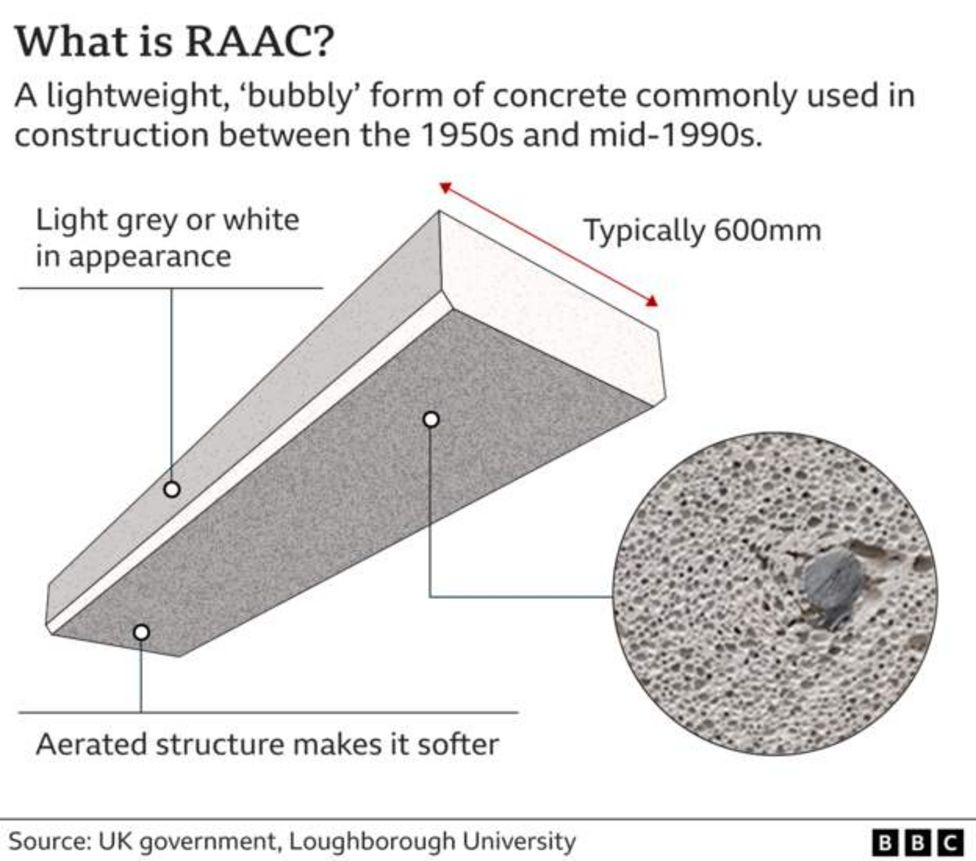 What is RAAC?

A lightweight, 'bubbly' form of concrete commonly used in construction between the 1950s and mid-1990s.

Light grey or white in appearance

Typically 600mm

Aerated structure makes it softer

Source: UK government, Loughborough University

BBC